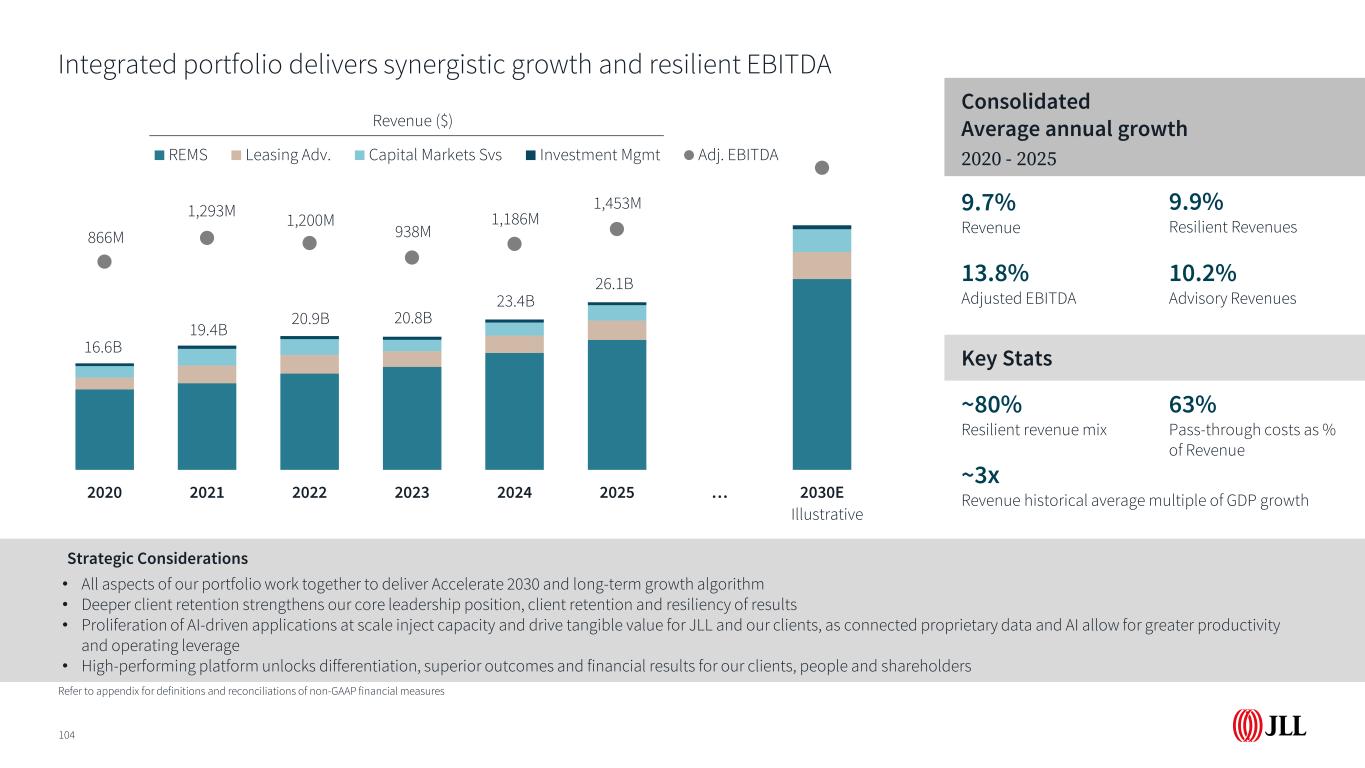 Integrated portfolio delivers synergistic growth and resilient EBITDA

Revenue ($)

REMS Leasing Adv. Capital Markets Svs Investment Mgmt Adj. EBITDA

866M 1,293M 1,200M 938M 1,186M 1,453M

16.6B 19.4B 20.9B 20.8B 23.4B 26.1B

2020 2021 2022 2023 2024 2025 ... 2030E Illustrative

Consolidated
Average annual growth
2020 - 2025

9.7%
Revenue

9.9%
Resilient Revenues

13.8%
Adjusted EBITDA

10.2%
Advisory Revenues

Key Stats

~80%
Resilient revenue mix

63%
Pass-through costs as % of Revenue

~3x
Revenue historical average multiple of GDP growth

Strategic Considerations

• All aspects of our portfolio work together to deliver Accelerate 2030 and long-term growth algorithm
• Deeper client retention strengthens our core leadership position, client retention and resiliency of results
• Proliferation of AI-driven applications at scale inject capacity and drive tangible value for JLL and our clients, as connected proprietary data and AI allow for greater productivity and operating leverage
• High-performing platform unlocks differentiation, superior outcomes and financial results for our clients, people and shareholders

Refer to appendix for definitions and reconciliations of non-GAAP financial measures

104

JLL